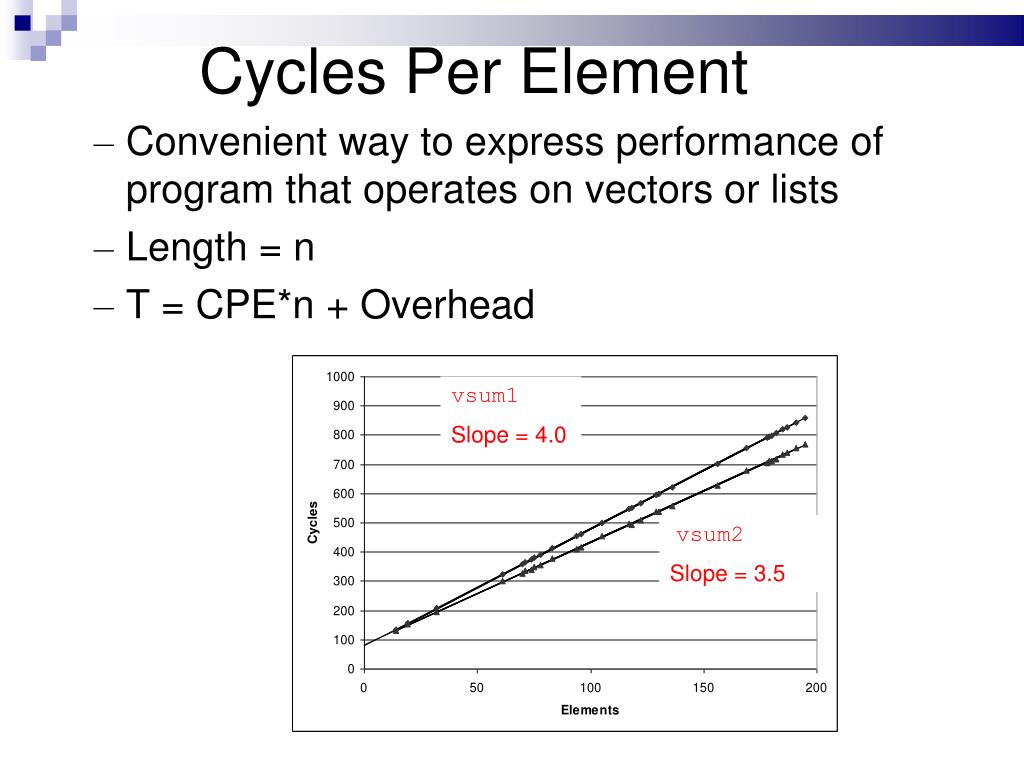 Cycles Per Element

– Convenient way to express performance of program that operates on vectors or lists

– Length = n

– T = CPE*n + Overhead

1000
900
800
700
600
500
400
300
200
100
0

Cycles

vsum1
Slope = 4.0

vsum2
Slope = 3.5

0
50
100
150
200

Elements